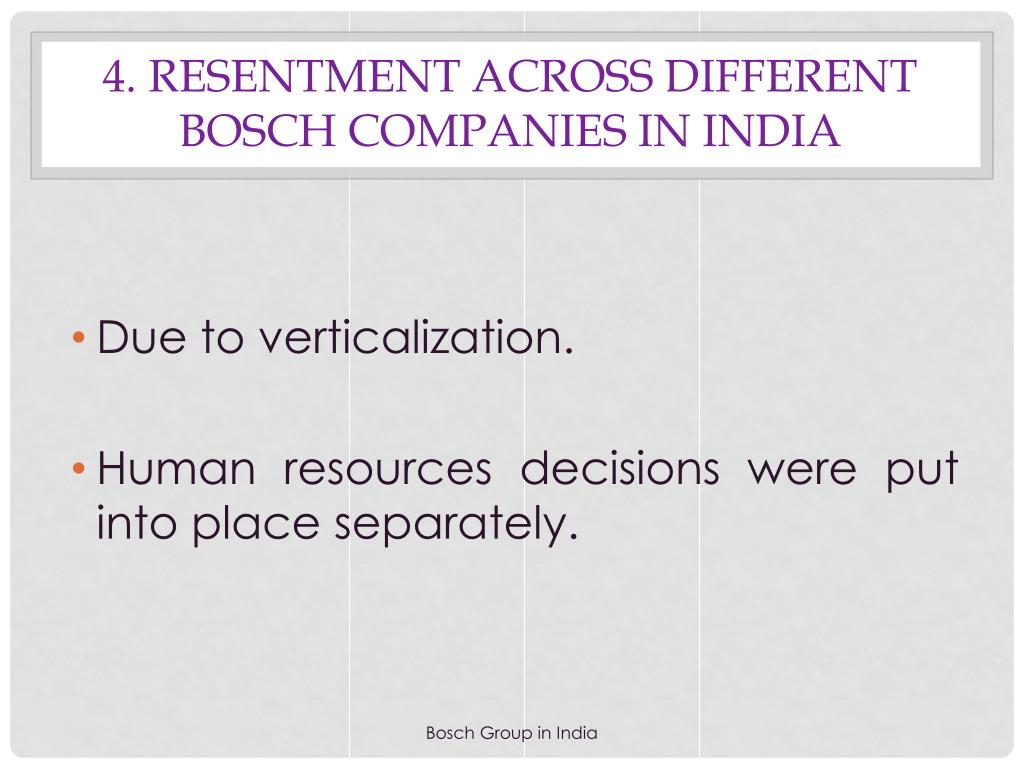 4. RESENTMENT ACROSS DIFFERENT BOSCH COMPANIES IN INDIA

• Due to verticalization.

• Human resources decisions were put into place separately.

Bosch Group in India